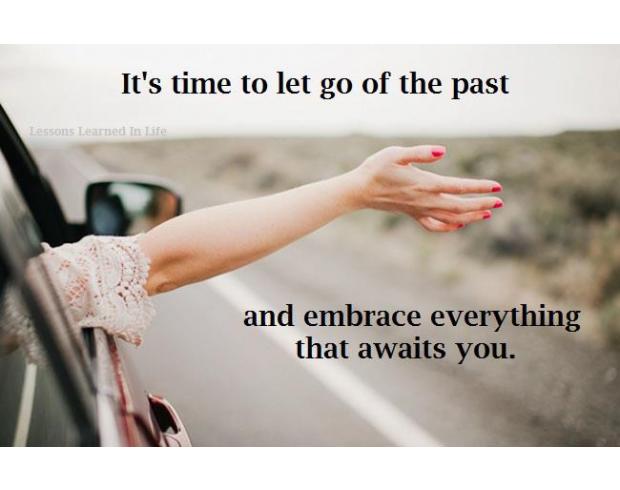 It's time to let go of the past

Lessons Learned In Life

and embrace everything that awaits you.